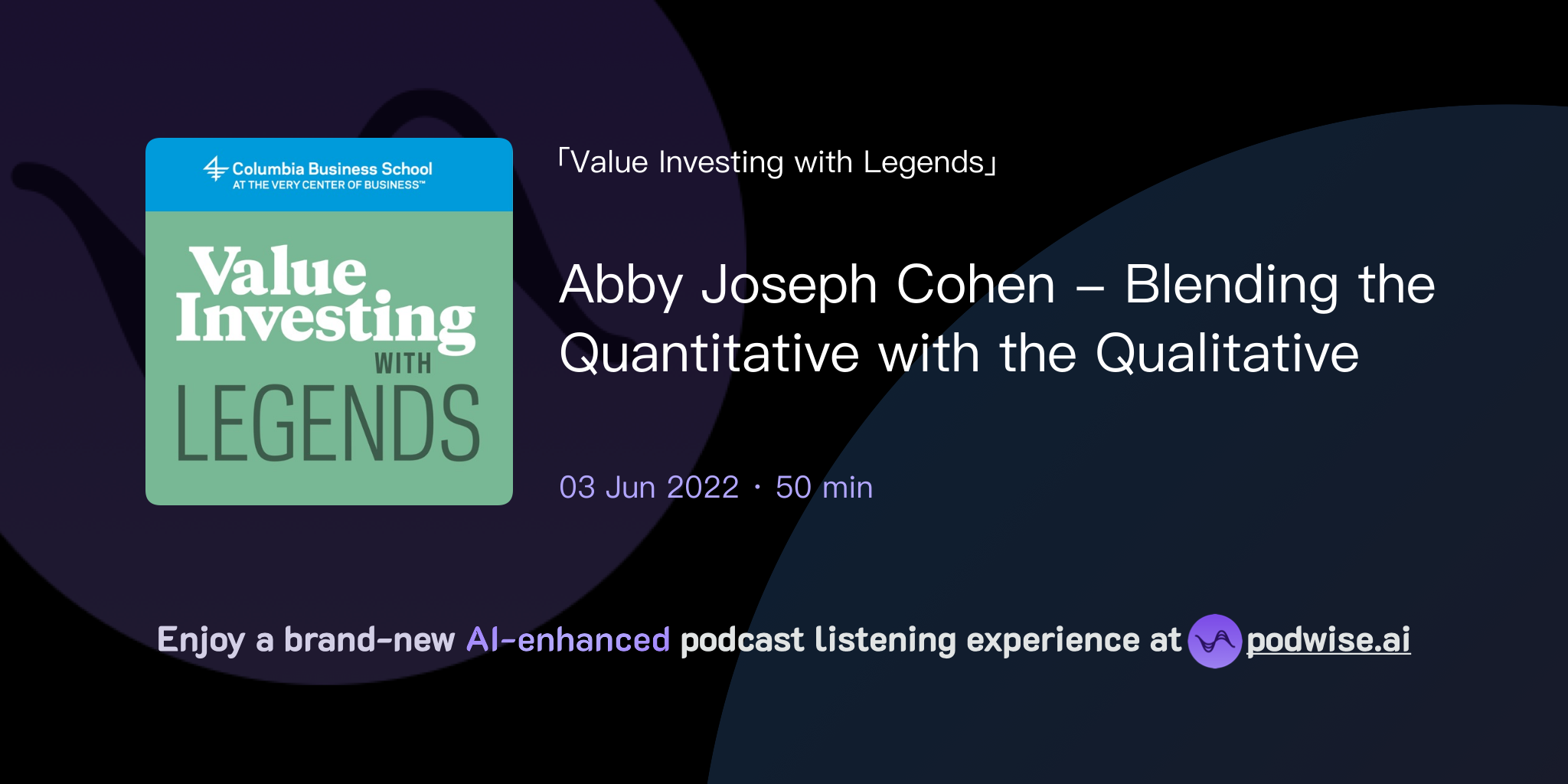 Columbia Business School
AT THE VERY CENTER OF BUSINESS™

Value Investing WITH LEGENDS

「Value Investing with Legends」

Abby Joseph Cohen – Blending the Quantitative with the Qualitative

03 Jun 2022 · 50 min

Enjoy a brand-new AI-enhanced podcast listening experience at podwise.ai